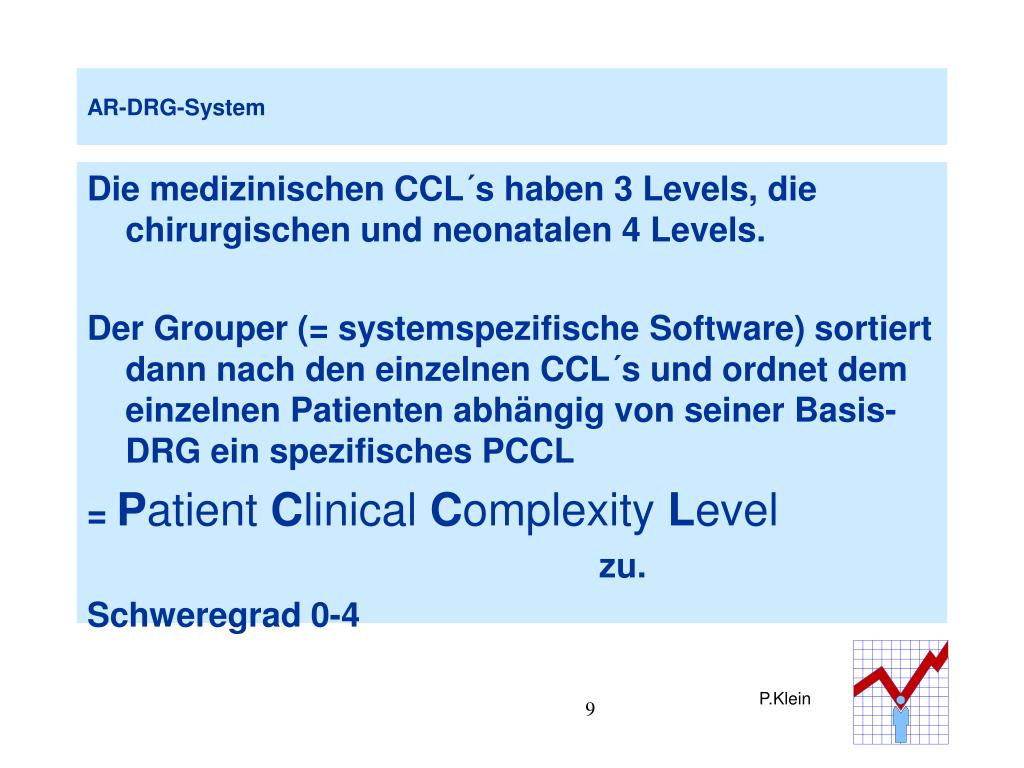 AR-DRG-System

Die medizinischen CCL´s haben 3 Levels, die chirurgischen und neonatalen 4 Levels.

Der Grouper (= systemspezifische Software) sortiert dann nach den einzelnen CCL´s und ordnet dem einzelnen Patienten abhängig von seiner Basis-DRG ein spezifisches PCCL

= Patient Clinical Complexity Level

zu.

Schweregrad 0-4

9

P.Klein